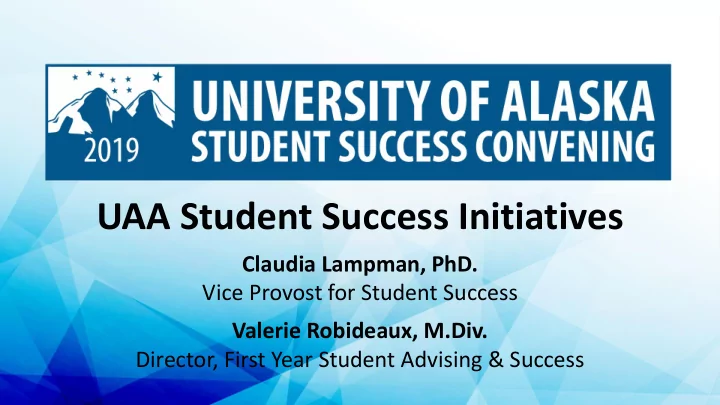 2019

UNIVERSITY OF ALASKA
STUDENT SUCCESS CONVENING

UAA Student Success Initiatives

Claudia Lampman, PhD.
Vice Provost for Student Success

Valerie Robideaux, M.Div.
Director, First Year Student Advising & Success